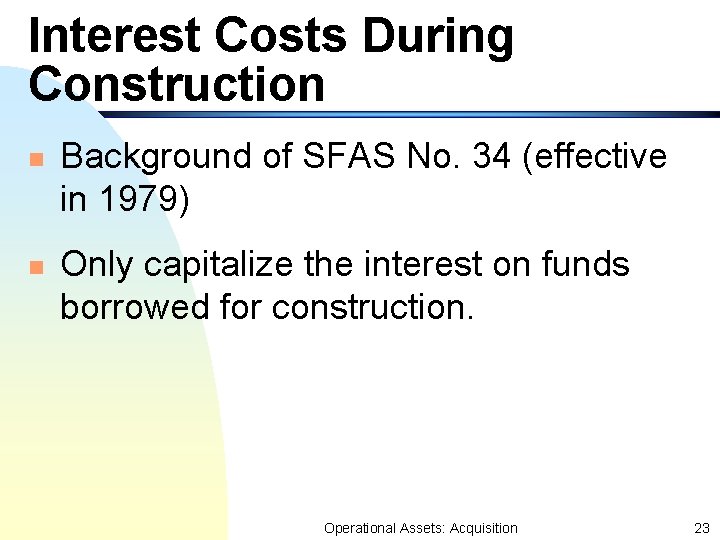 Interest Costs During Construction

Background of SFAS No. 34 (effective in 1979)

Only capitalize the interest on funds borrowed for construction.

Operational Assets: Acquisition

23